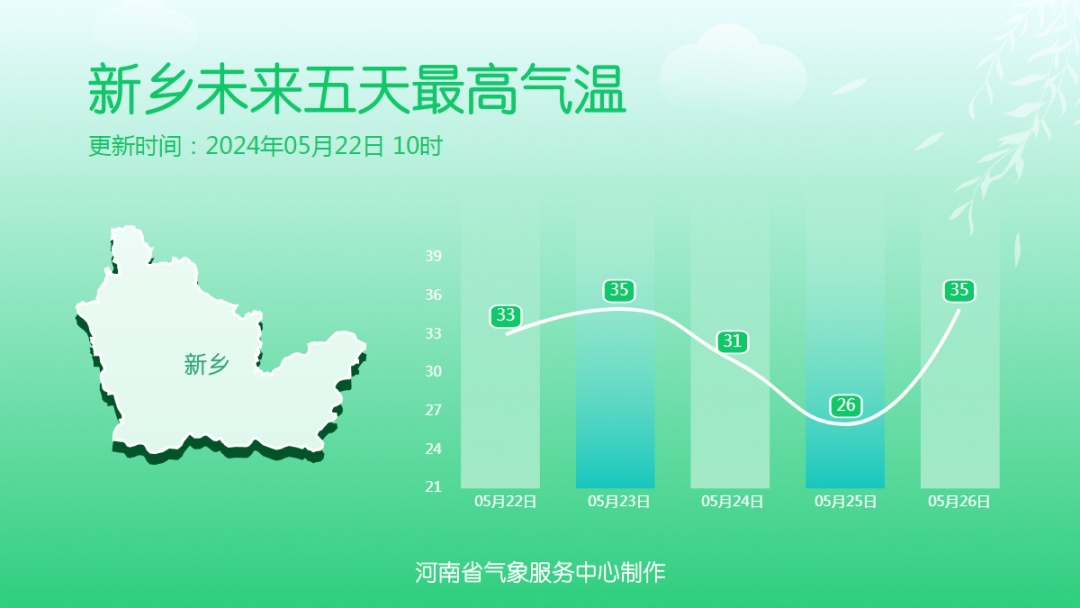 新乡未来五天最高气温

更新时间：2024年05月22日 10时

新乡

39
36
33
30
27
24
21

33
35
31
26
35

05月22日
05月23日
05月24日
05月25日
05月26日

河南省气象服务中心制作